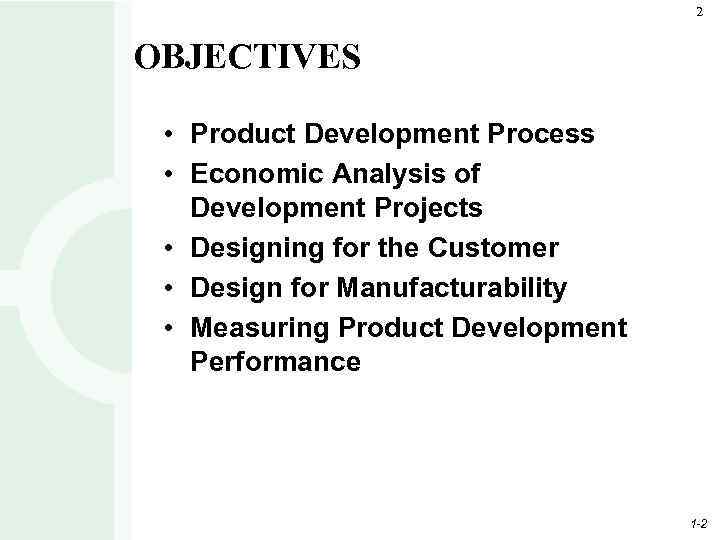 2

OBJECTIVES

• Product Development Process
• Economic Analysis of Development Projects
• Designing for the Customer
• Design for Manufacturability
• Measuring Product Development Performance

1-2